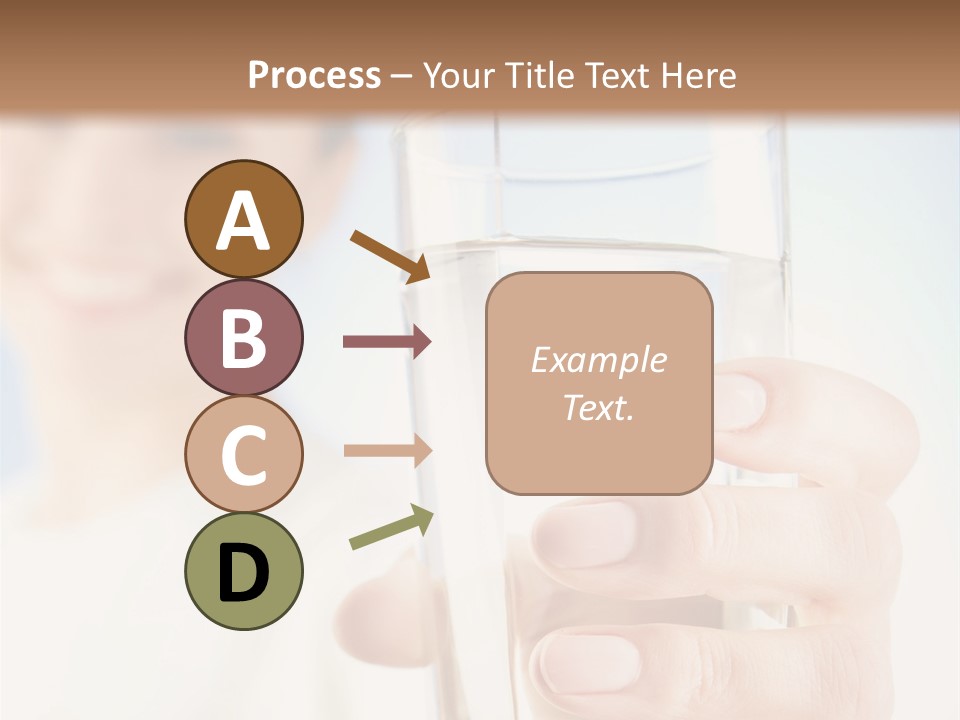 Process – Your Title Text Here

A

B

C

D

Example Text.